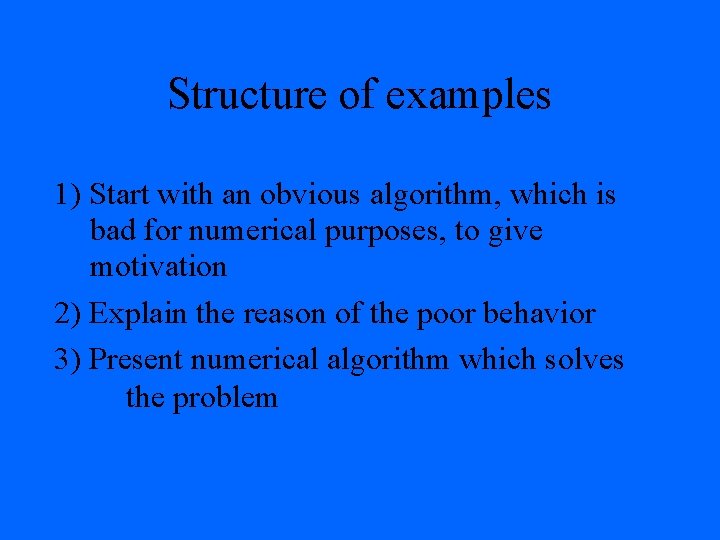 Structure of examples

1) Start with an obvious algorithm, which is bad for numerical purposes, to give motivation

2) Explain the reason of the poor behavior

3) Present numerical algorithm which solves the problem